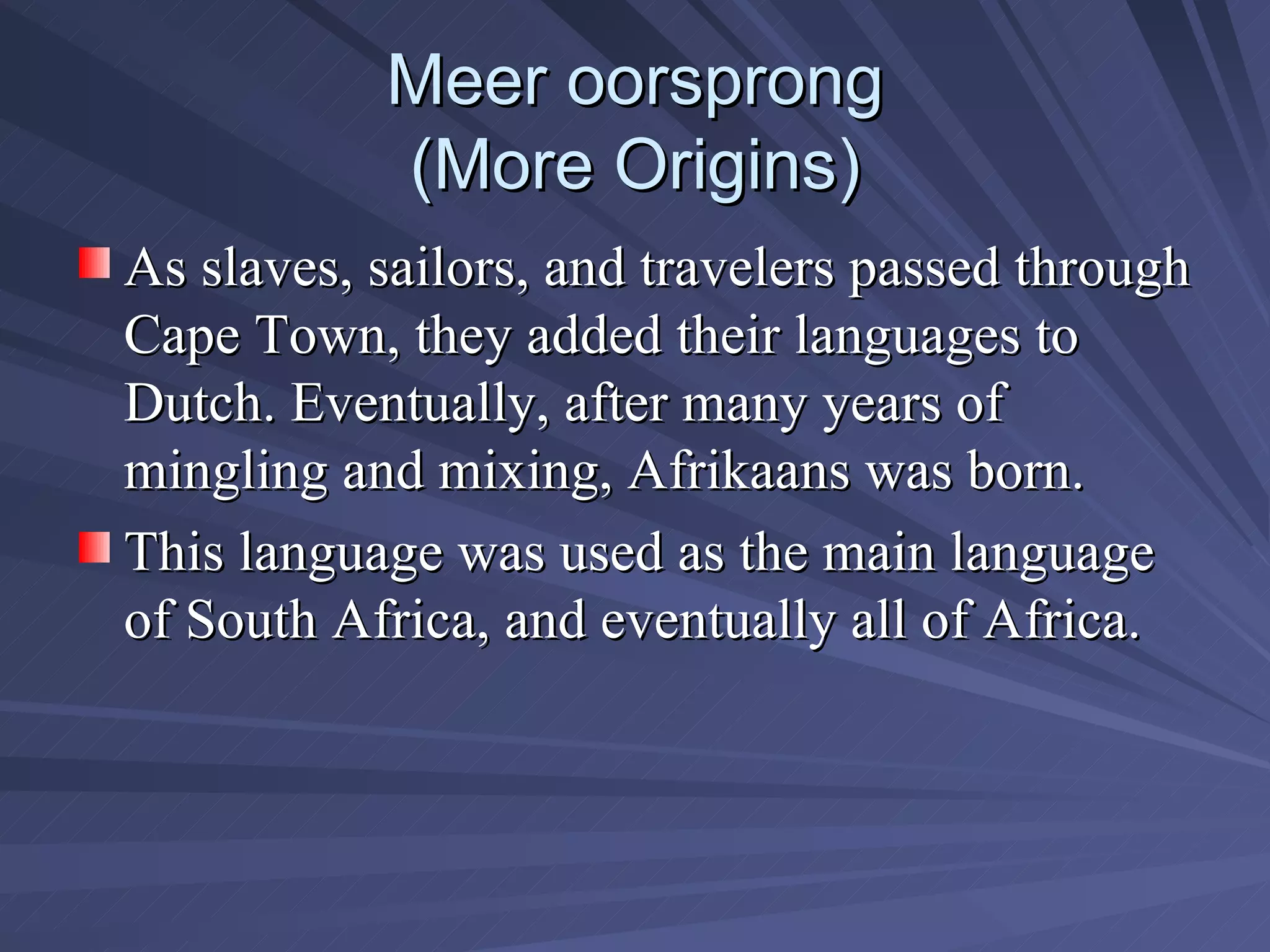 Meer oorsprong
(More Origins)

As slaves, sailors, and travelers passed through Cape Town, they added their languages to Dutch. Eventually, after many years of mingling and mixing, Afrikaans was born.

This language was used as the main language of South Africa, and eventually all of Africa.